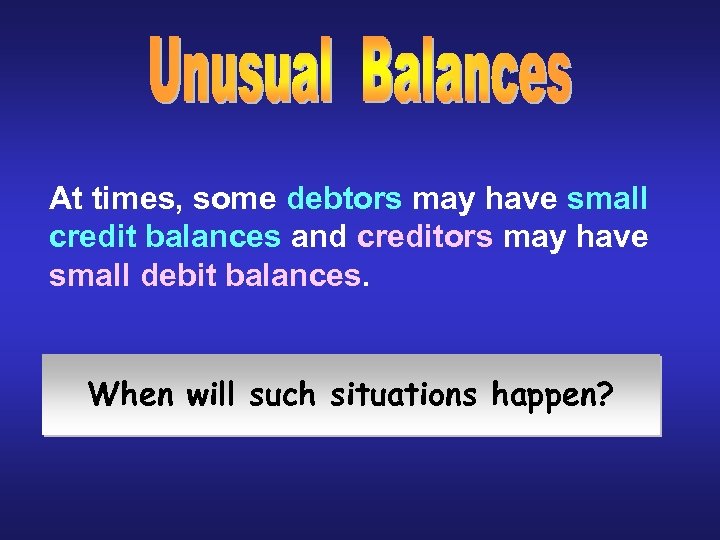 Unusual Balances

At times, some debtors may have small credit balances and creditors may have small debit balances.

When will such situations happen?